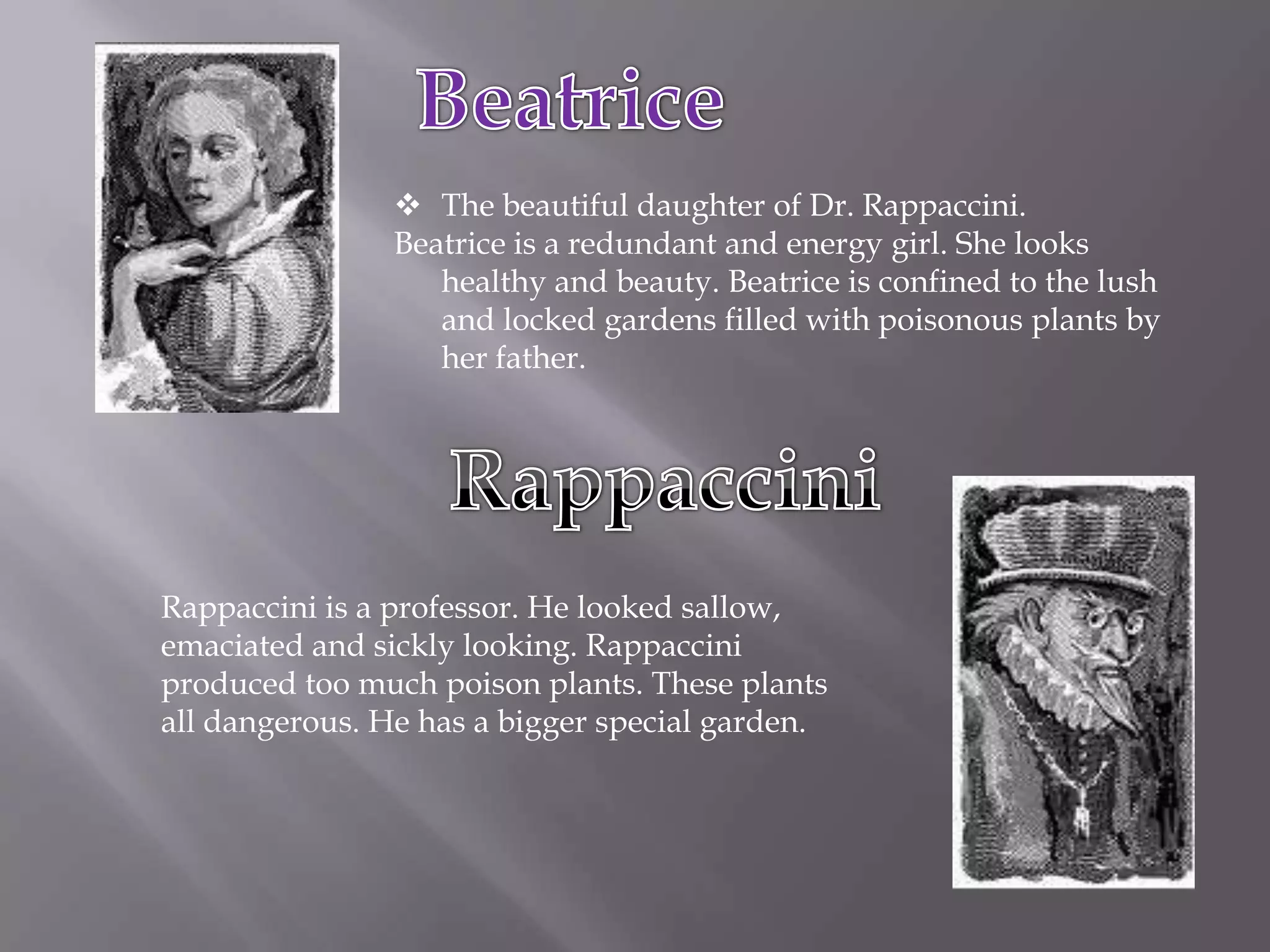 Beatrice

❖ The beautiful daughter of Dr. Rappaccini.
Beatrice is a redundant and energy girl. She looks healthy and beauty. Beatrice is confined to the lush and locked gardens filled with poisonous plants by her father.

Rappaccini

Rappaccini is a professor. He looked sallow, emaciated and sickly looking. Rappaccini produced too much poison plants. These plants all dangerous. He has a bigger special garden.